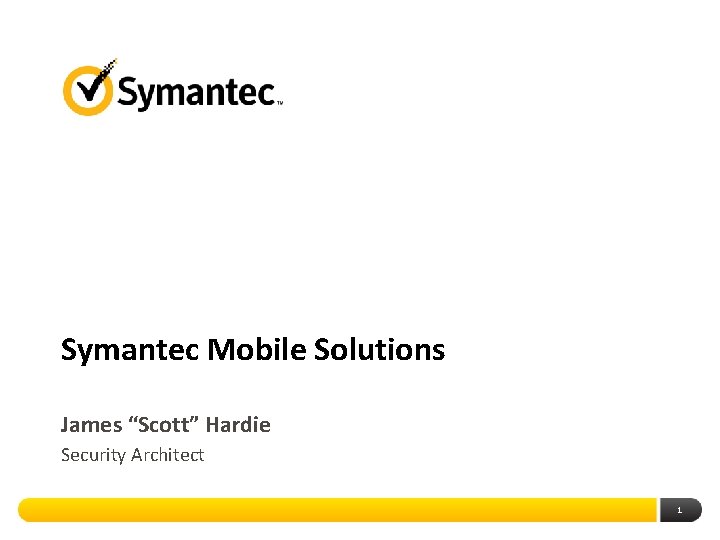 Symantec™

Symantec Mobile Solutions

James "Scott" Hardie

Security Architect

1